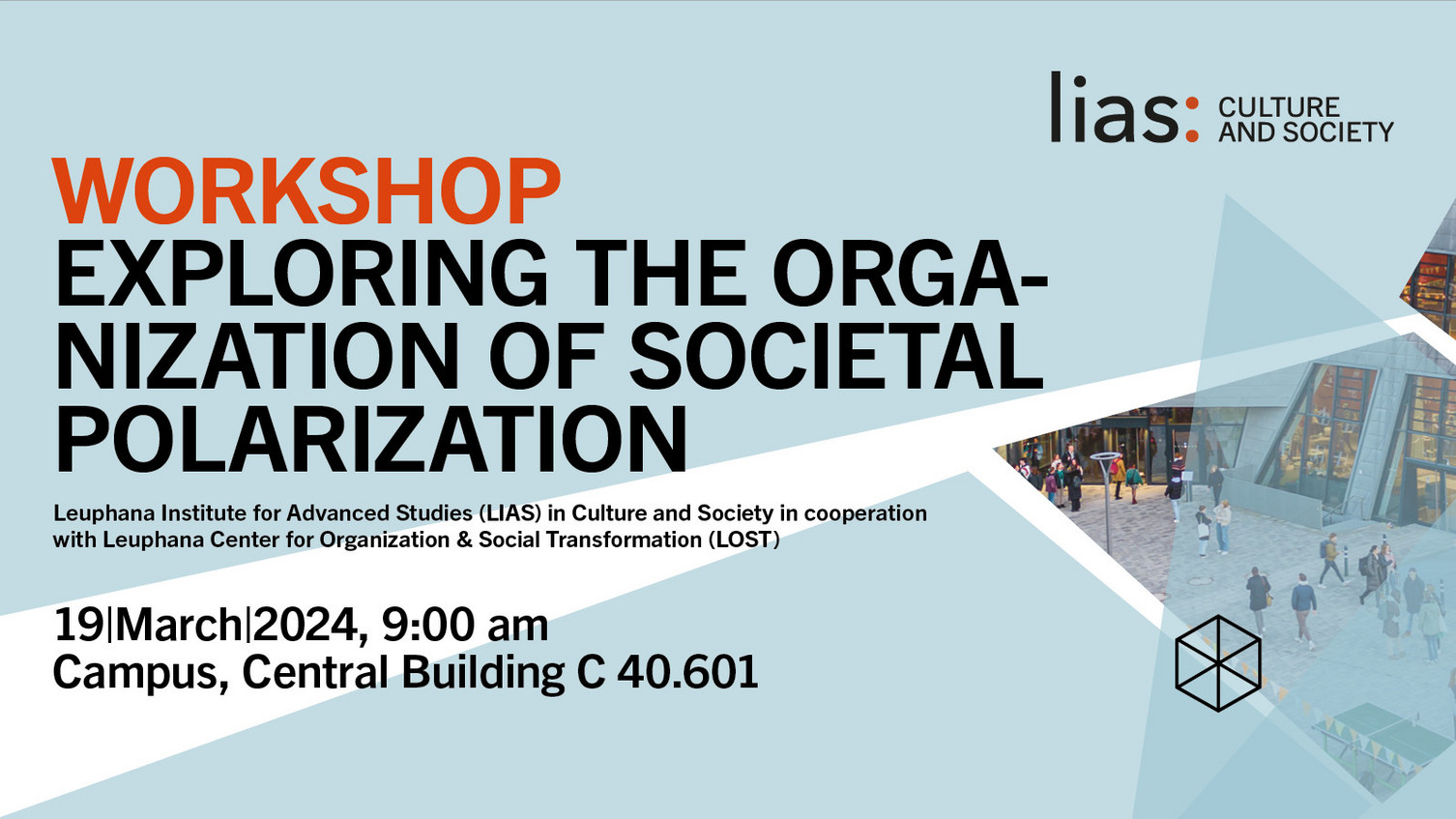 lias: CULTURE AND SOCIETY

WORKSHOP
EXPLORING THE ORGANIZATION OF SOCIETAL POLARIZATION

Leuphana Institute for Advanced Studies (LIAS) in Culture and Society in cooperation with Leuphana Center for Organization & Social Transformation (LOST)

19|March|2024, 9:00 am
Campus, Central Building C 40.601